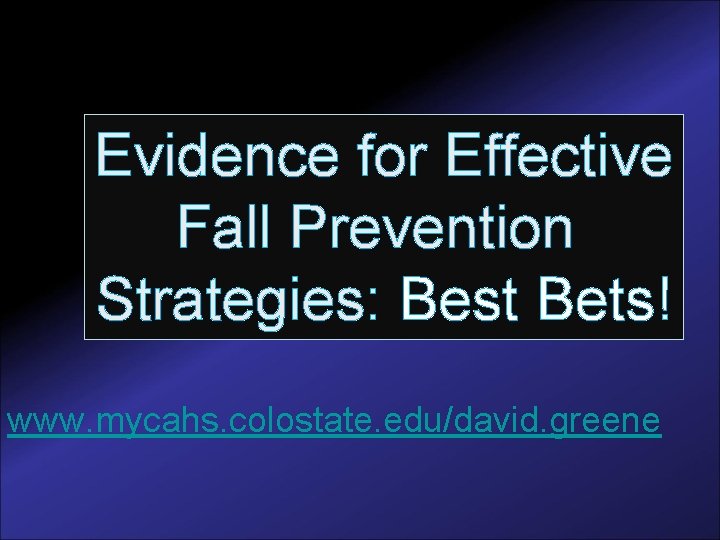 Evidence for Effective Fall Prevention Strategies: Best Bets!

www.mycahs.colostate.edu/david.greene